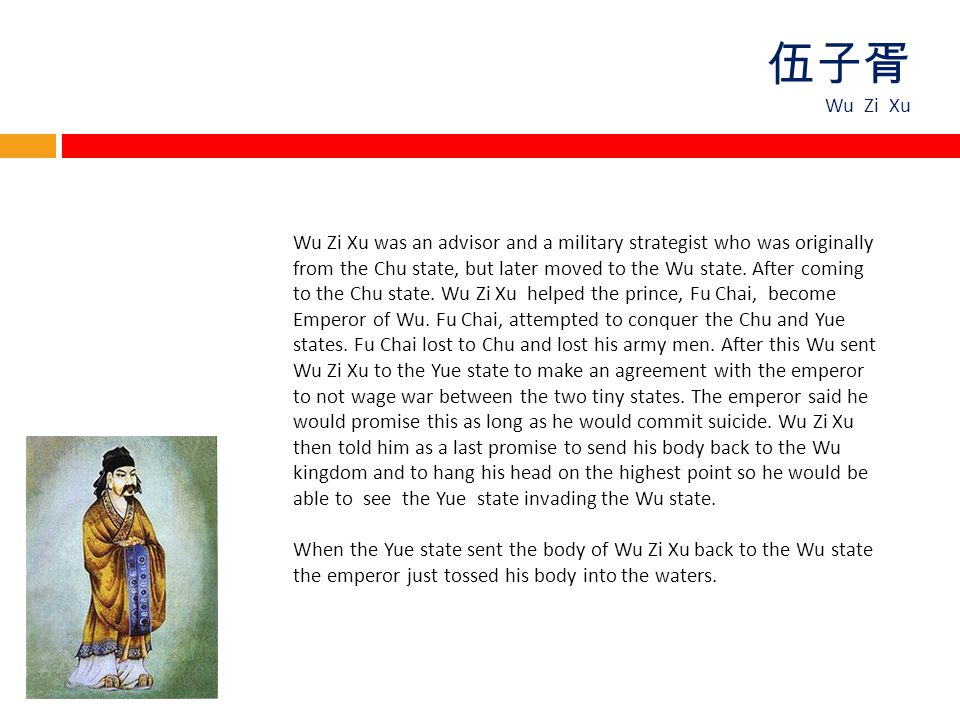 伍子胥
Wu Zi Xu

Wu Zi Xu was an advisor and a military strategist who was originally from the Chu state, but later moved to the Wu state. After coming to the Chu state. Wu Zi Xu helped the prince, Fu Chai, become Emperor of Wu. Fu Chai, attempted to conquer the Chu and Yue states. Fu Chai lost to Chu and lost his army men. After this Wu sent Wu Zi Xu to the Yue state to make an agreement with the emperor to not wage war between the two tiny states. The emperor said he would promise this as long as he would commit suicide. Wu Zi Xu then told him as a last promise to send his body back to the Wu kingdom and to hang his head on the highest point so he would be able to see the Yue state invading the Wu state.

When the Yue state sent the body of Wu Zi Xu back to the Wu state the emperor just tossed his body into the waters.